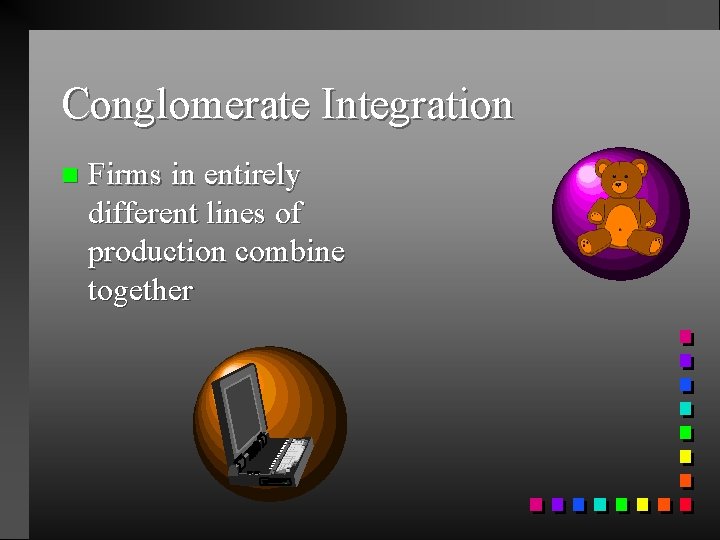 Conglomerate Integration

Firms in entirely different lines of production combine together